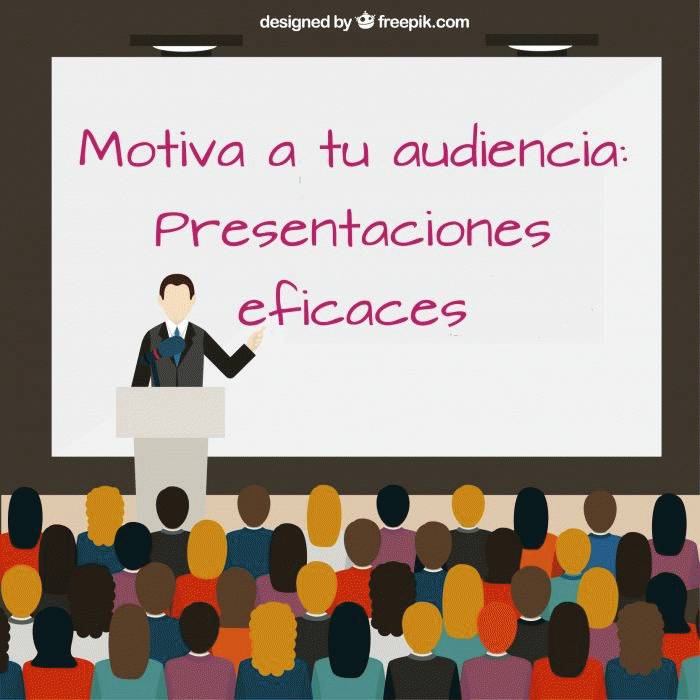 designed by freepik.com

Motiva a tu audiencia: Presentaciones eficaces